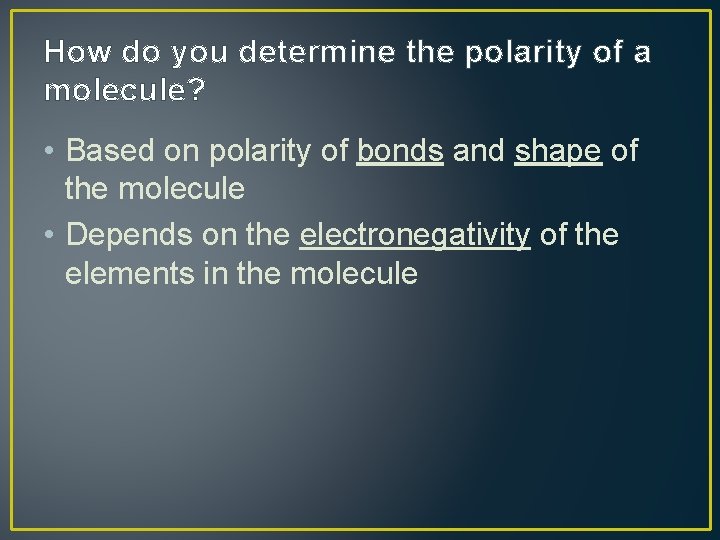 How do you determine the polarity of a molecule?

• Based on polarity of bonds and shape of the molecule
• Depends on the electronegativity of the elements in the molecule